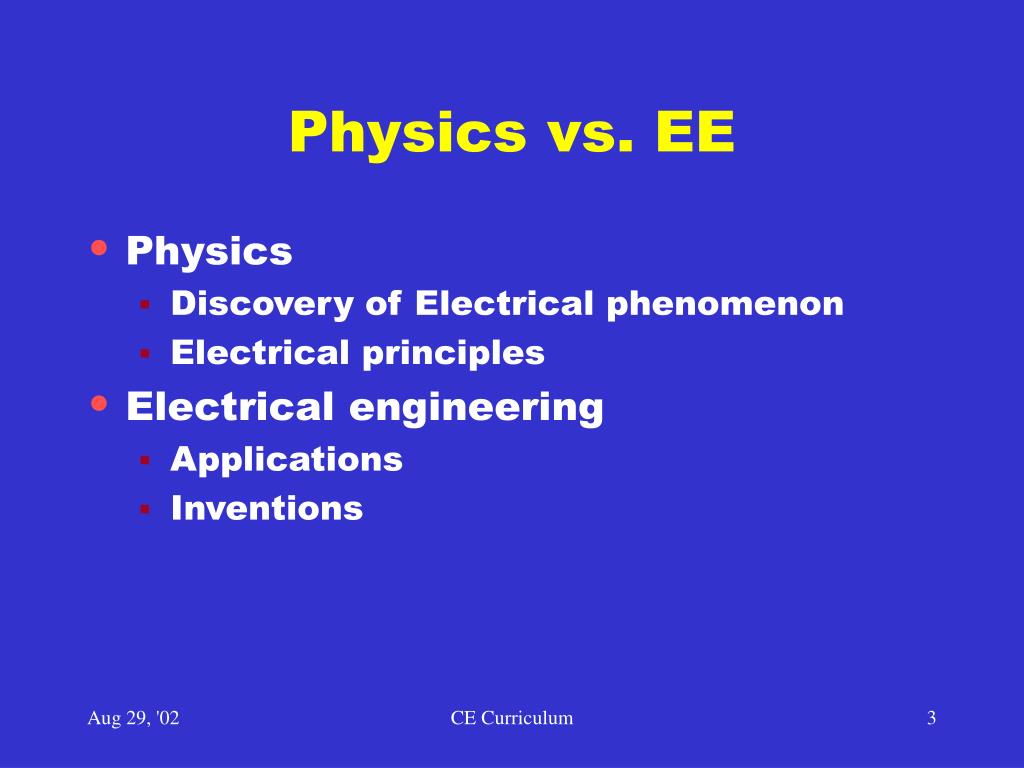 Physics vs. EE

• Physics
  ▪ Discovery of Electrical phenomenon
  ▪ Electrical principles
• Electrical engineering
  ▪ Applications
  ▪ Inventions

Aug 29, '02    CE Curriculum    3